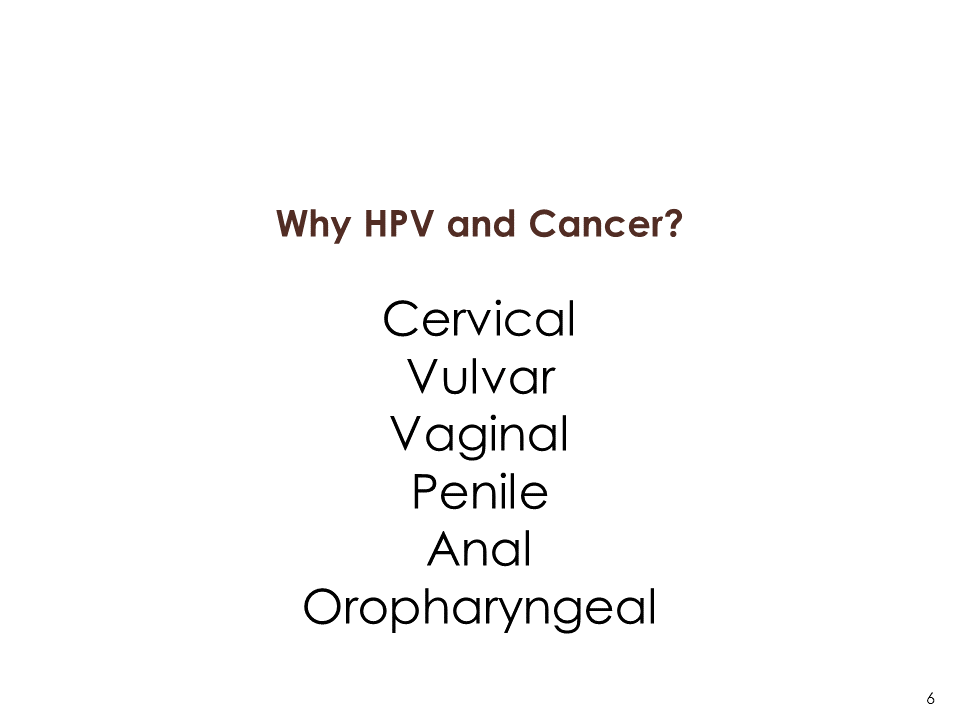 Why HPV and Cancer?

Cervical
Vulvar
Vaginal
Penile
Anal
Oropharyngeal

6